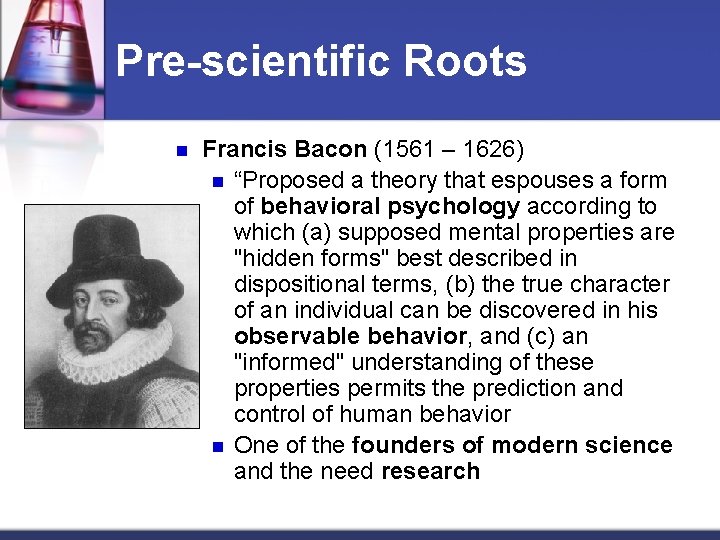 Pre-scientific Roots

Francis Bacon (1561 – 1626)

“Proposed a theory that espouses a form of behavioral psychology according to which (a) supposed mental properties are "hidden forms" best described in dispositional terms, (b) the true character of an individual can be discovered in his observable behavior, and (c) an "informed" understanding of these properties permits the prediction and control of human behavior

One of the founders of modern science and the need research